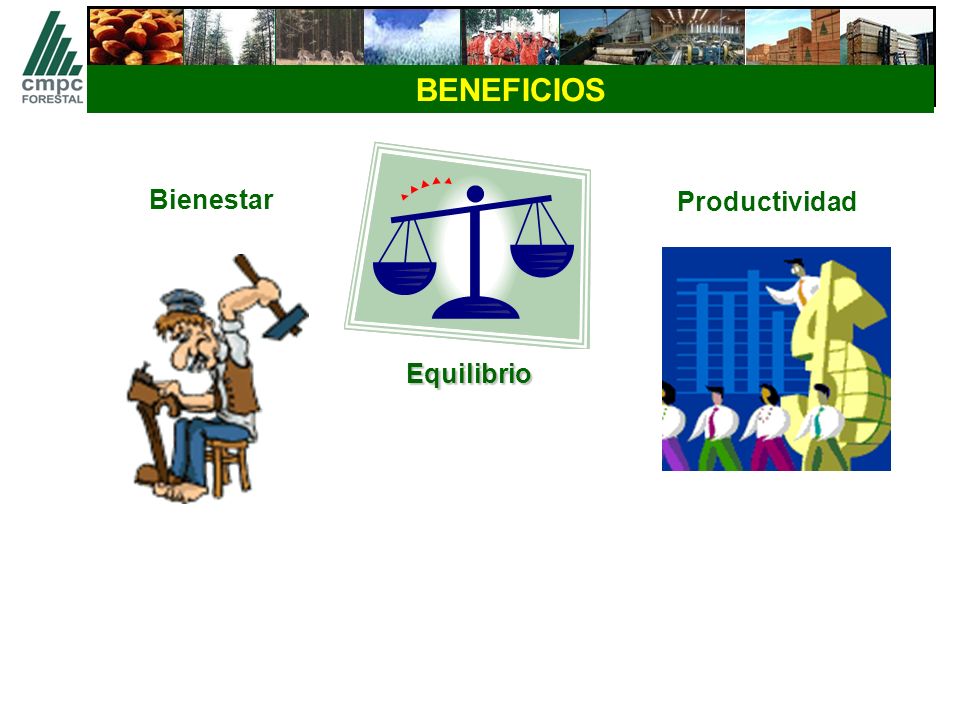 cmpc
FORESTAL

BENEFICIOS

Bienestar

Equilibrio

Productividad